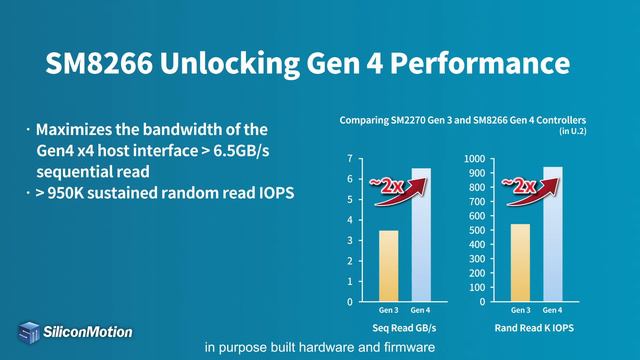 SM8266 Unlocking Gen 4 Performance

· Maximizes the bandwidth of the Gen4 x4 host interface > 6.5GB/s sequential read
· > 950K sustained random read IOPS

Comparing SM2270 Gen 3 and SM8266 Gen 4 Controllers
(in U.2)

7
6
5
4
3
2
1
0
~2x
Gen 3 Gen 4
Seq Read GB/s

1000
900
800
700
600
500
400
300
200
100
0
~2x
Gen 3 Gen 4
Rand Read K IOPS

SiliconMotion

in purpose built hardware and firmware